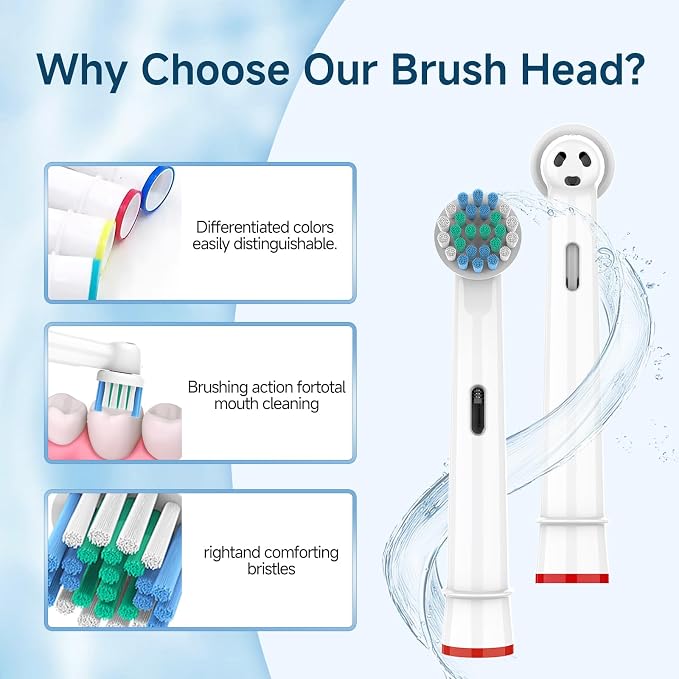 Why Choose Our Brush Head?

Differentiated colors easily distinguishable.

Brushing action fortotal mouth cleaning

rightand comforting bristles